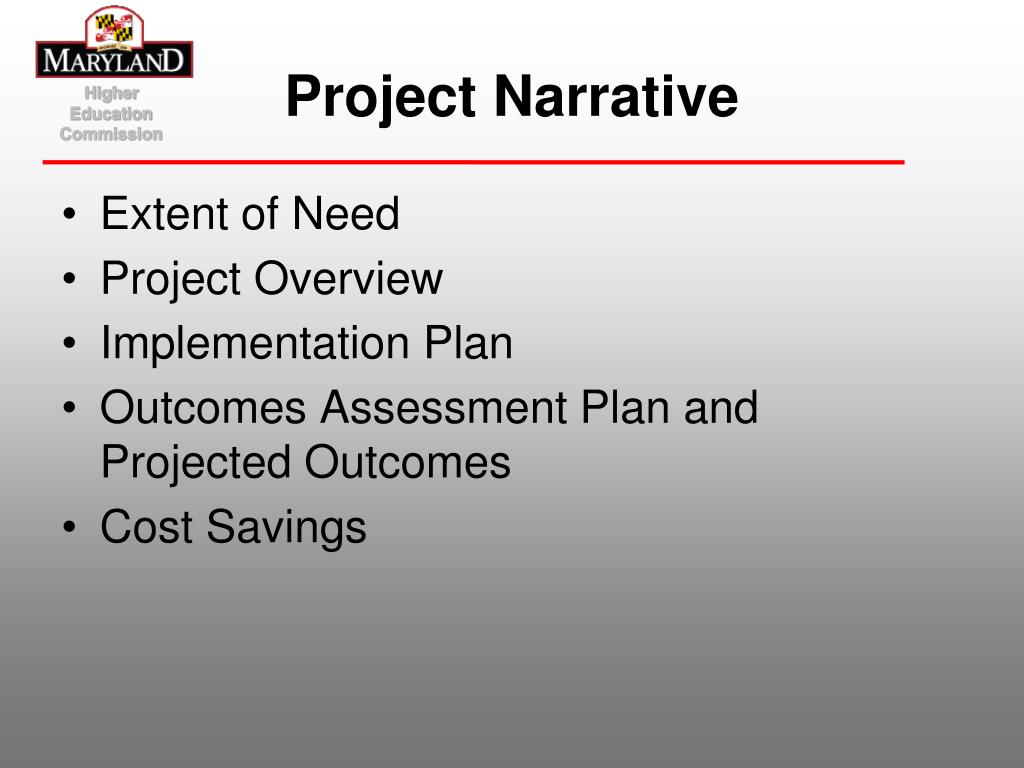 MARYLAND
Higher Education Commission

Project Narrative

• Extent of Need
• Project Overview
• Implementation Plan
• Outcomes Assessment Plan and Projected Outcomes
• Cost Savings